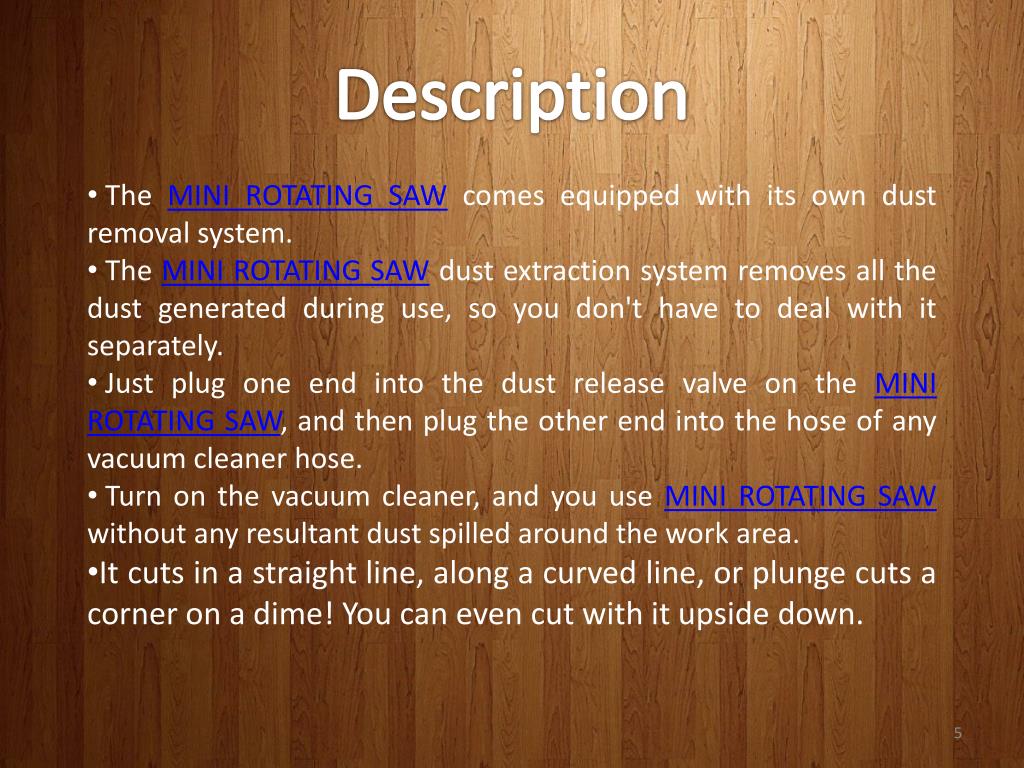 Description

• The MINI ROTATING SAW comes equipped with its own dust removal system.

• The MINI ROTATING SAW dust extraction system removes all the dust generated during use, so you don't have to deal with it separately.

• Just plug one end into the dust release valve on the MINI ROTATING SAW, and then plug the other end into the hose of any vacuum cleaner hose.

• Turn on the vacuum cleaner, and you use MINI ROTATING SAW without any resultant dust spilled around the work area.

•It cuts in a straight line, along a curved line, or plunge cuts a corner on a dime! You can even cut with it upside down.

5